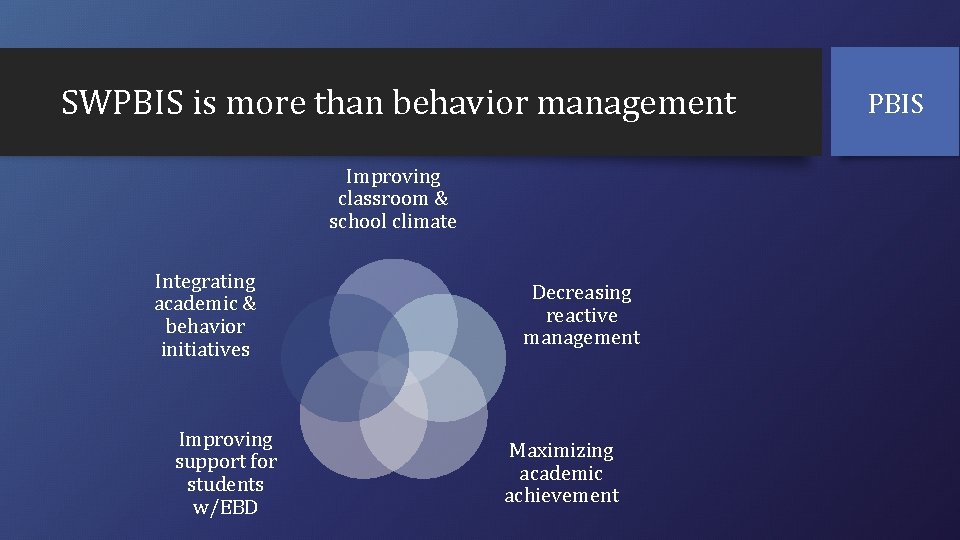 SWPBIS is more than behavior management

PBIS

Improving classroom & school climate

Decreasing reactive management

Maximizing academic achievement

Improving support for students w/EBD

Integrating academic & behavior initiatives